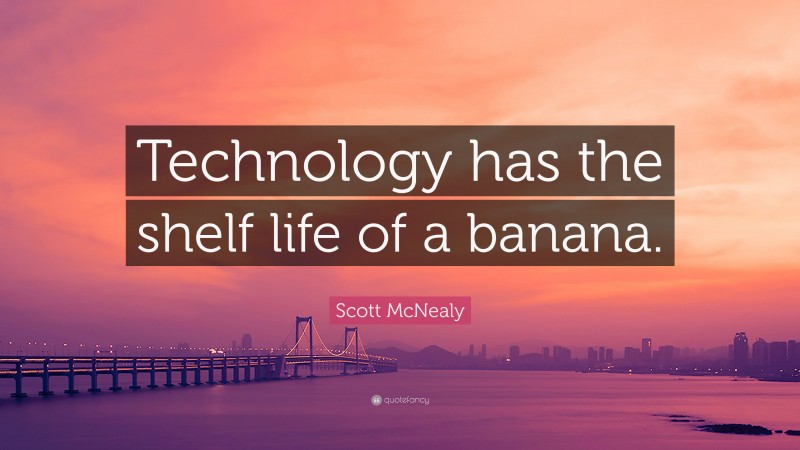 Technology has the shelf life of a banana.

Scott McNealy

quotefancy